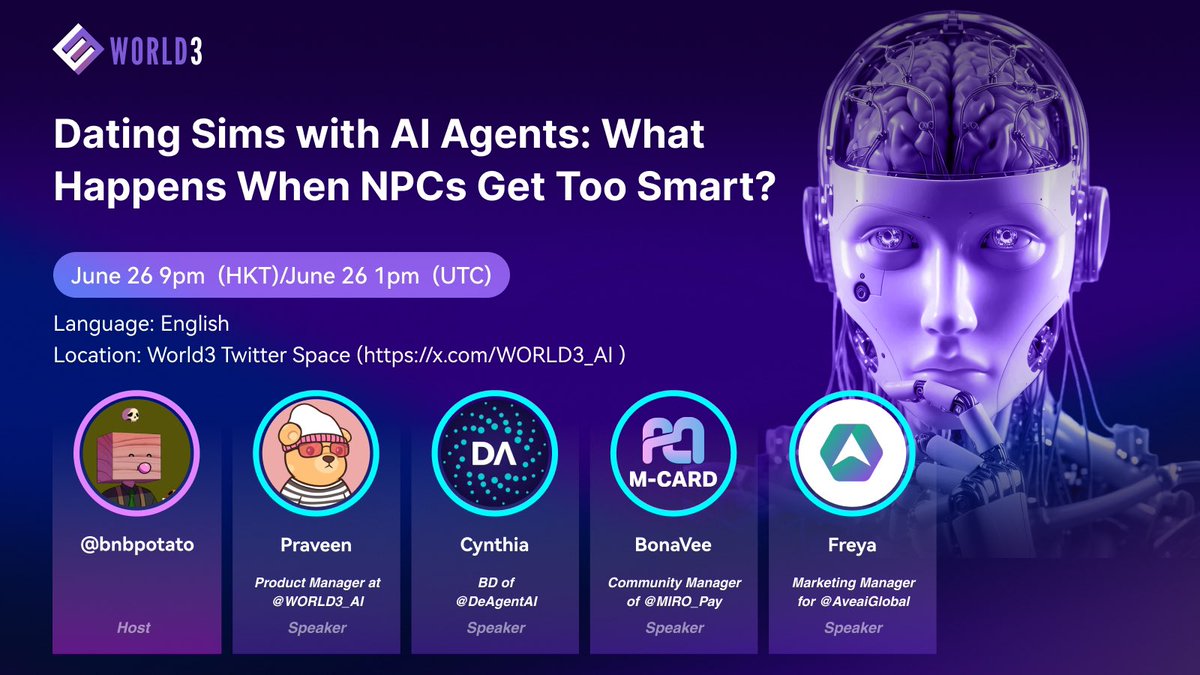 WORLD3

Dating Sims with AI Agents: What Happens When NPCs Get Too Smart?

June 26 9pm (HKT)/June 26 1pm (UTC)

Language: English
Location: World3 Twitter Space (https://x.com/WORLD3_AI )

@bnbpotato
Host

Praveen
Product Manager at @WORLD3_AI
Speaker

DA
Cynthia
BD of @DeAgentAI
Speaker

M-CARD
BonaVee
Community Manager of @MIRO_Pay
Speaker

Freya
Marketing Manager for @AveaiGlobal
Speaker